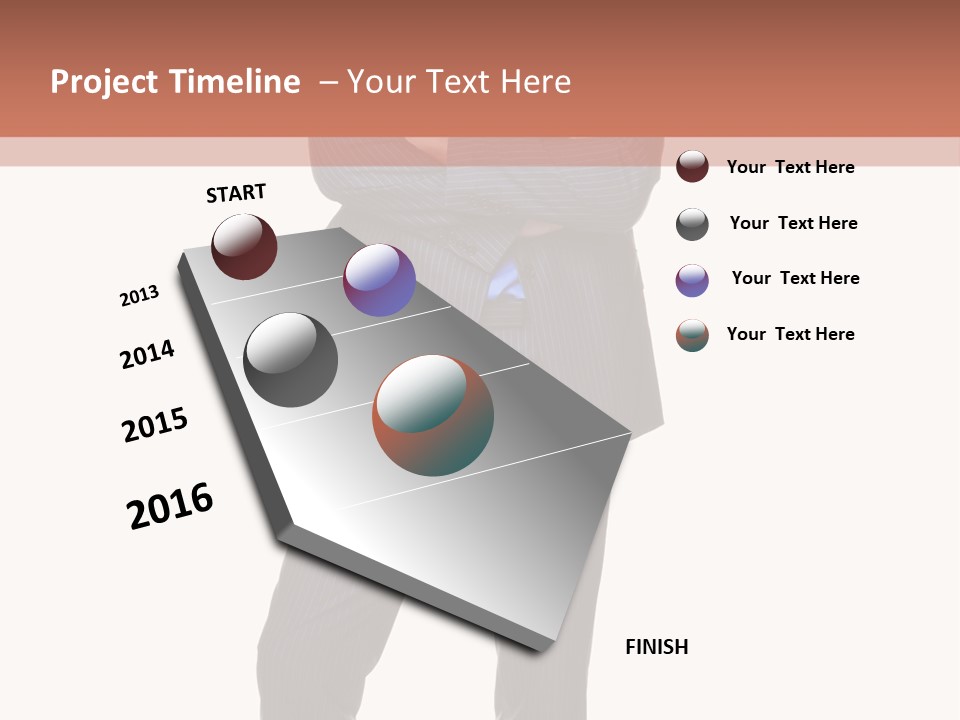 Project Timeline – Your Text Here

START

2013

2014

2015

2016

FINISH

Your Text Here

Your Text Here

Your Text Here

Your Text Here